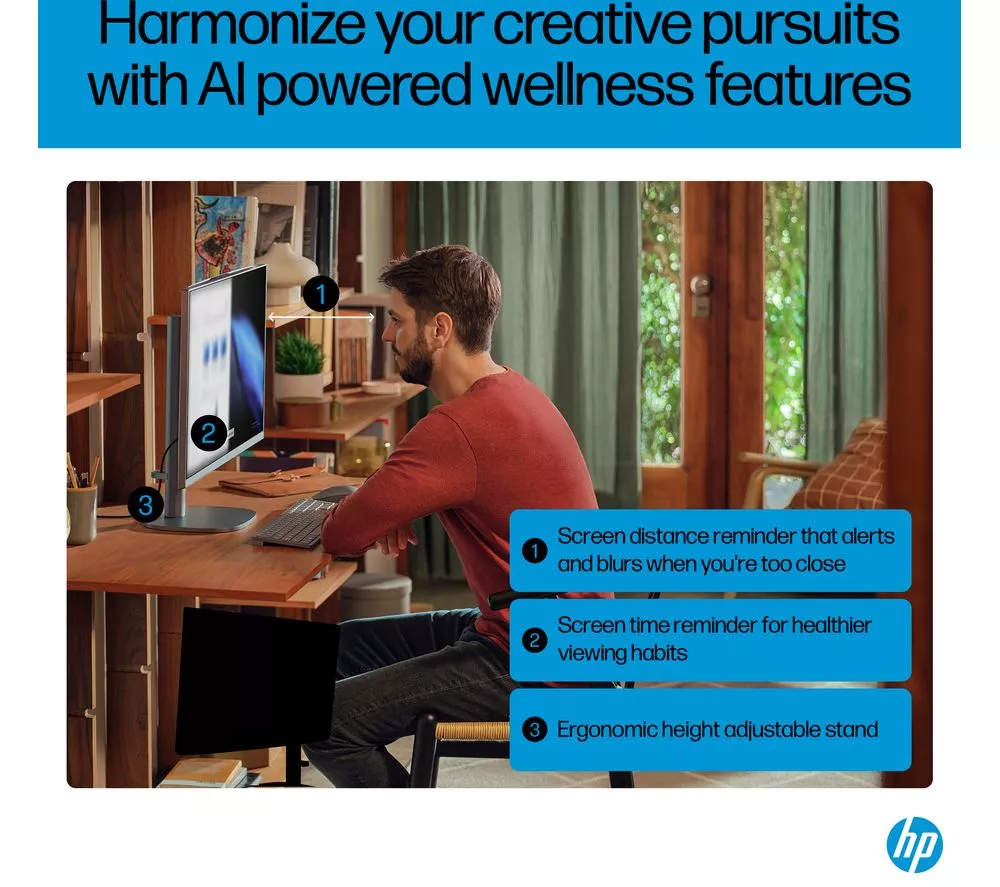 Harmonize your creative pursuits with AI powered wellness features

1

2

3

1 Screen distance reminder that alerts and blurs when you're too close

2 Screen time reminder for healthier viewing habits

3 Ergonomic height adjustable stand

hp